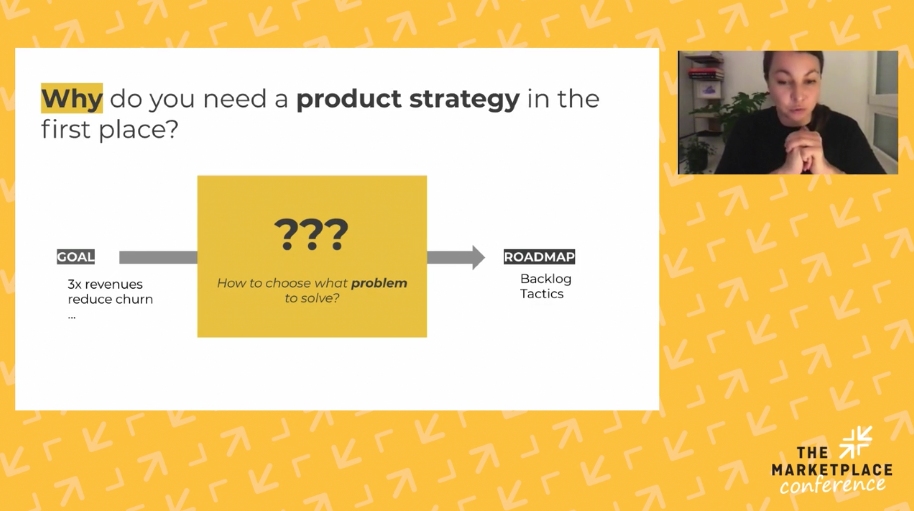 Why do you need a product strategy in the first place?

GOAL

3x revenues
reduce churn
...

???

How to choose what problem to solve?

ROADMAP

Backlog
Tactics

THE MARKETPLACE conference